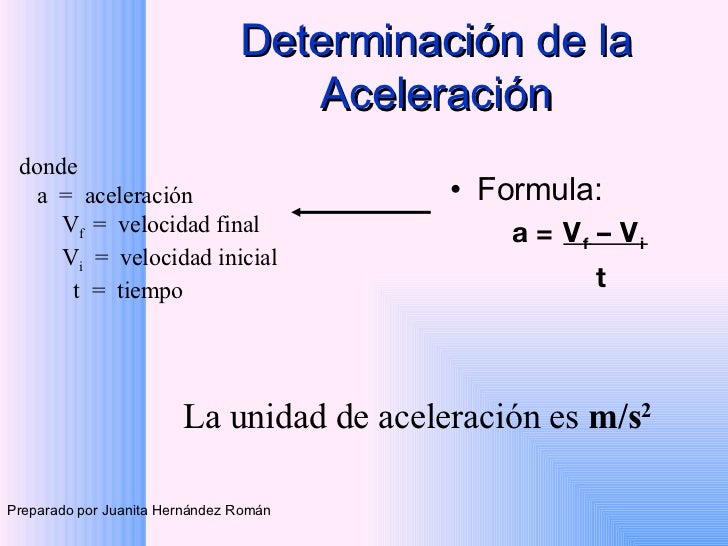 Determinación de la Aceleración

donde
a = aceleración
$V_f$ = velocidad final
$V_i$ = velocidad inicial
t = tiempo

• Formula:
$a = \frac{V_f - V_i}{t}$

La unidad de aceleración es $m/s^2$

Preparado por Juanita Hernández Román